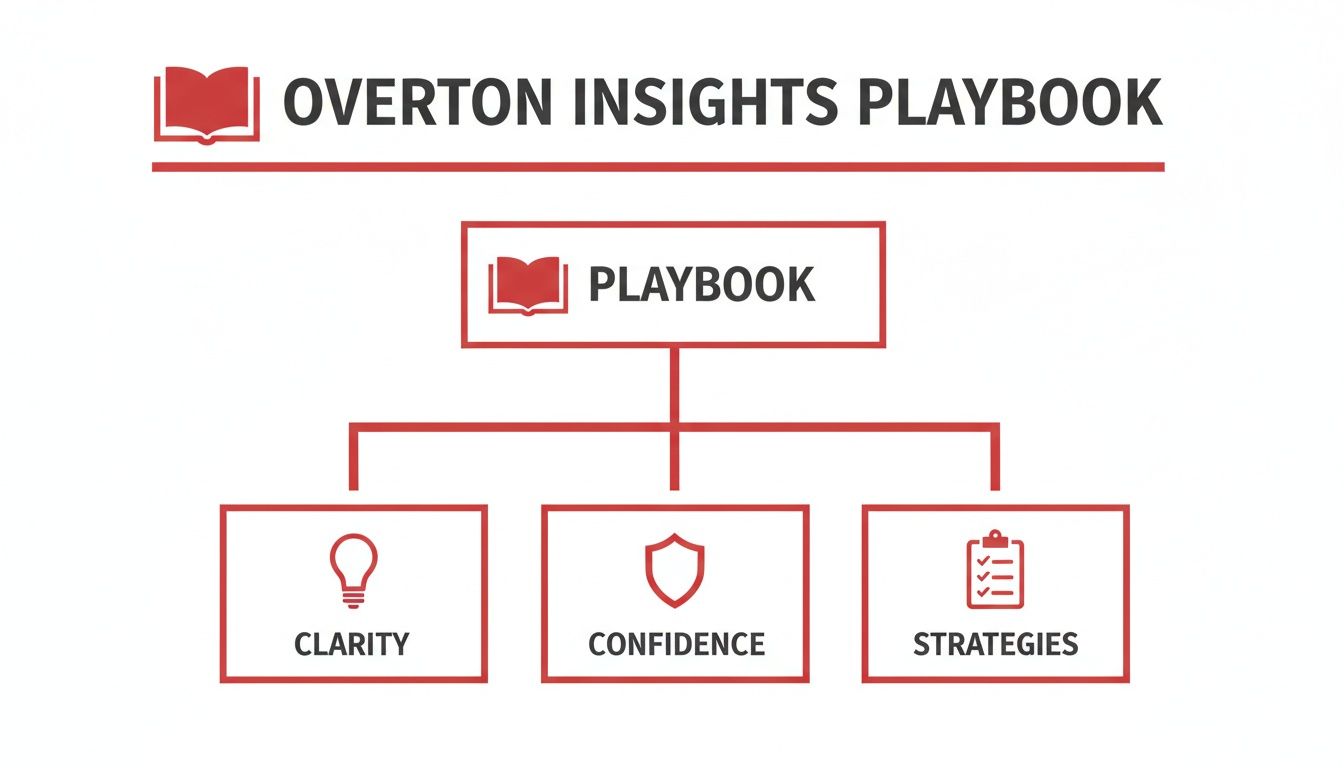 OVERTON INSIGHTS PLAYBOOK

PLAYBOOK

CLARITY

CONFIDENCE

STRATEGIES